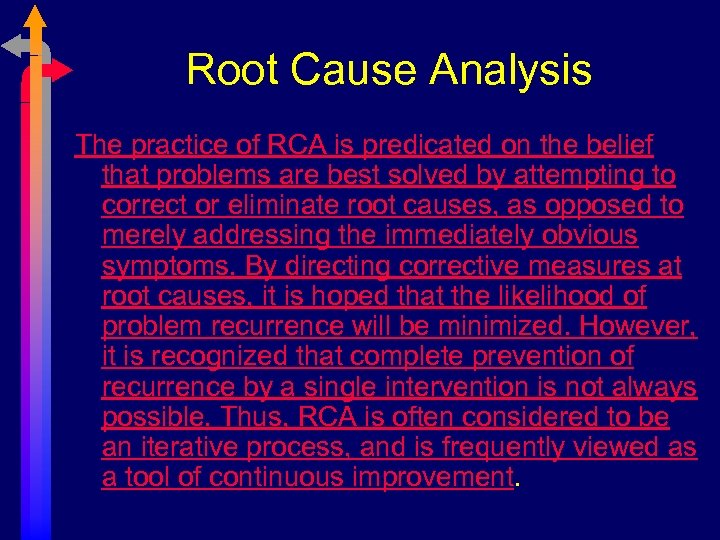 Root Cause Analysis

The practice of RCA is predicated on the belief that problems are best solved by attempting to correct or eliminate root causes, as opposed to merely addressing the immediately obvious symptoms. By directing corrective measures at root causes, it is hoped that the likelihood of problem recurrence will be minimized. However, it is recognized that complete prevention of recurrence by a single intervention is not always possible. Thus, RCA is often considered to be an iterative process, and is frequently viewed as a tool of continuous improvement.